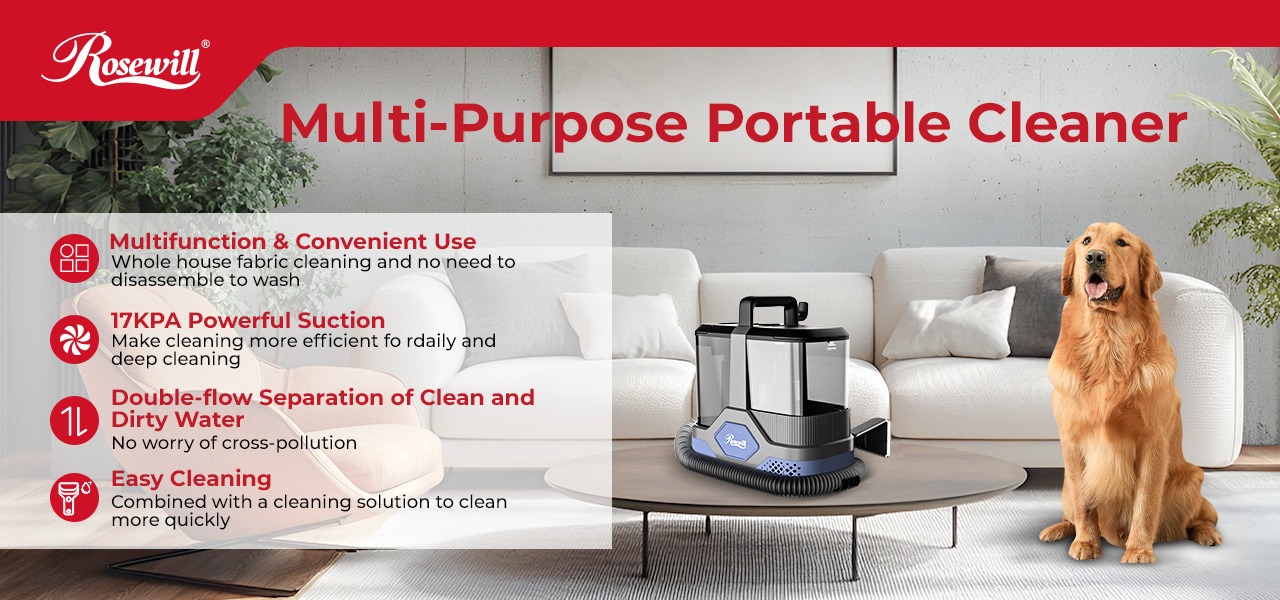 Rosewill®

Multi-Purpose Portable Cleaner

Multifunction & Convenient Use
Whole house fabric cleaning and no need to disassemble to wash

17KPA Powerful Suction
Make cleaning more efficient fo rdaily and deep cleaning

Double-flow Separation of Clean and Dirty Water
No worry of cross-pollution

Easy Cleaning
Combined with a cleaning solution to clean more quickly

Rosewill